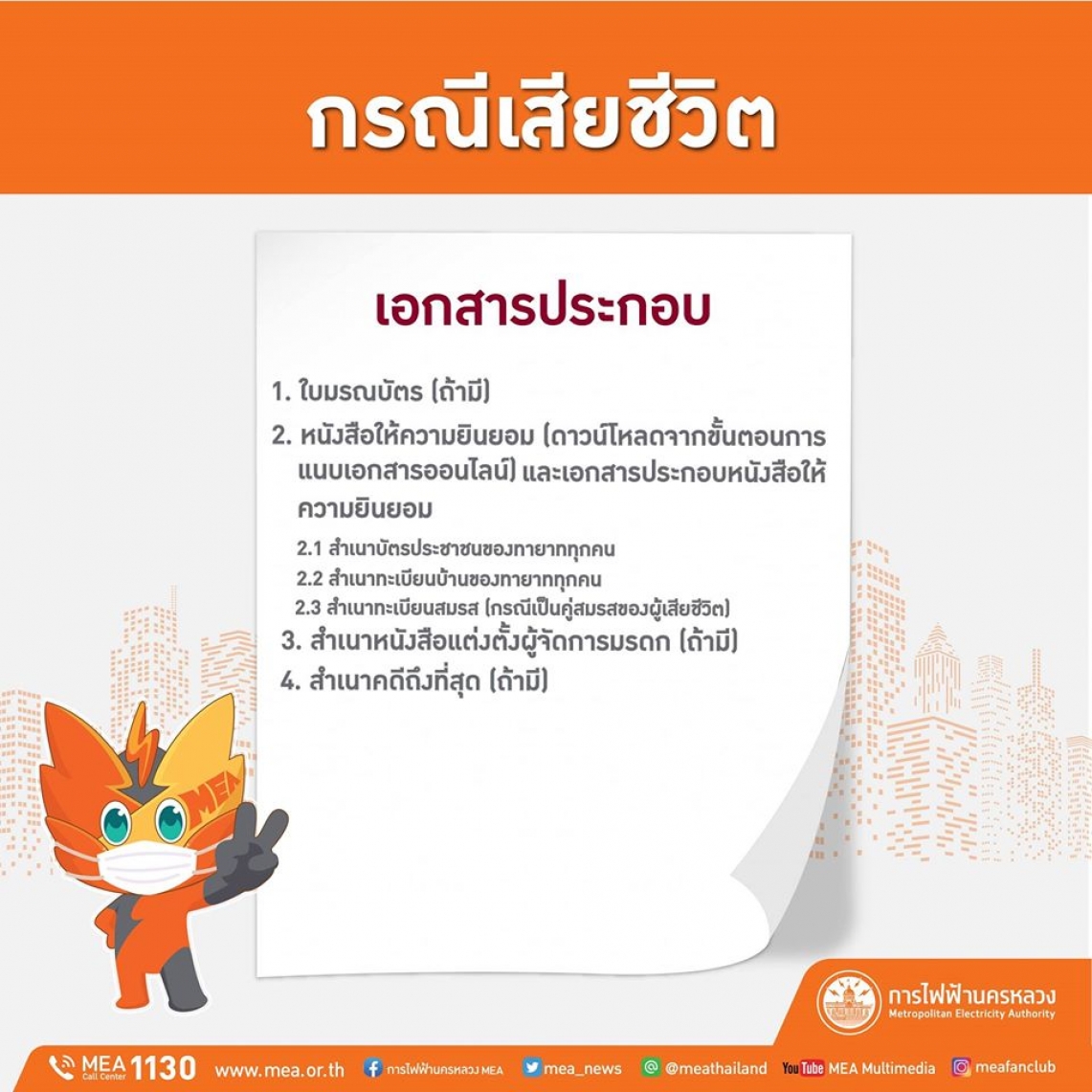 กรณีเสียชีวิต

เอกสารประกอบ

1. ใบมรณบัตร (ถ้ามี)

2. หนังสือให้ความยินยอม (ดาวน์โหลดจากขั้นตอนการแนบเอกสารออนไลน์) และเอกสารประกอบหนังสือให้ความยินยอม

2.1 สำเนาบัตรประชาชนของทายาททุกคน

2.2 สำเนาทะเบียนบ้านของทายาททุกคน

2.3 สำเนาทะเบียนสมรส (กรณีเป็นคู่สมรสของผู้เสียชีวิต)

3. สำเนาหนังสือแต่งตั้งผู้จัดการมรดก (ถ้ามี)

4. สำเนาคดีถึงที่สุด (ถ้ามี)

MEA

การไฟฟ้านครหลวง
Metropolitan Electricity Authority

MEA Call Center 1130 www.mea.or.th การไฟฟ้านครหลวง MEA mea_news @meathailand YouTube MEA Multimedia meafanclub